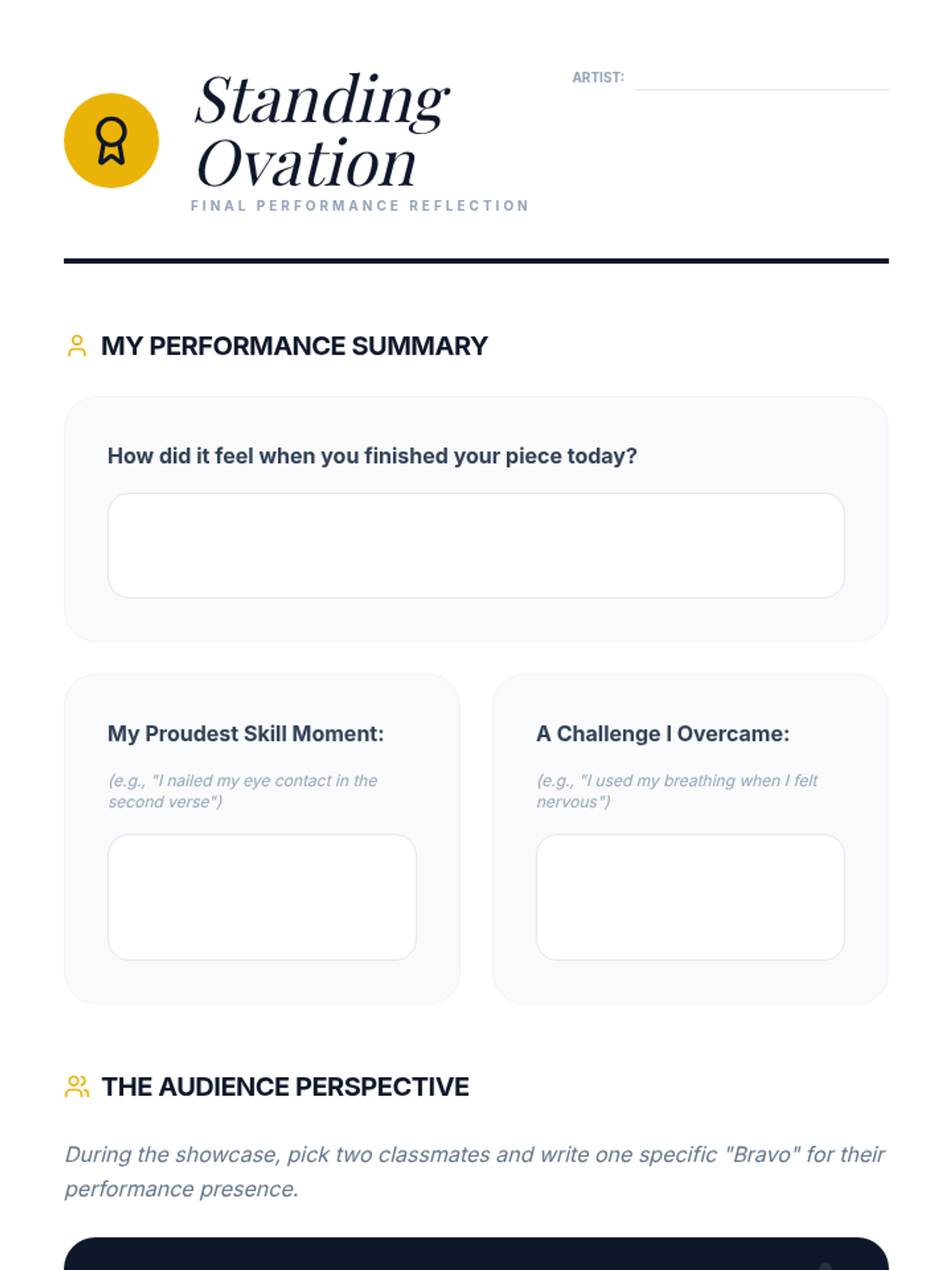 Standing Ovation
FINAL PERFORMANCE REFLECTION

ARTIST:

MY PERFORMANCE SUMMARY

How did it feel when you finished your piece today?

My Proudest Skill Moment:

(e.g., "I nailed my eye contact in the second verse")

A Challenge I Overcame:

(e.g., "I used my breathing when I felt nervous")

THE AUDIENCE PERSPECTIVE

During the showcase, pick two classmates and write one specific "Bravo" for their performance presence.